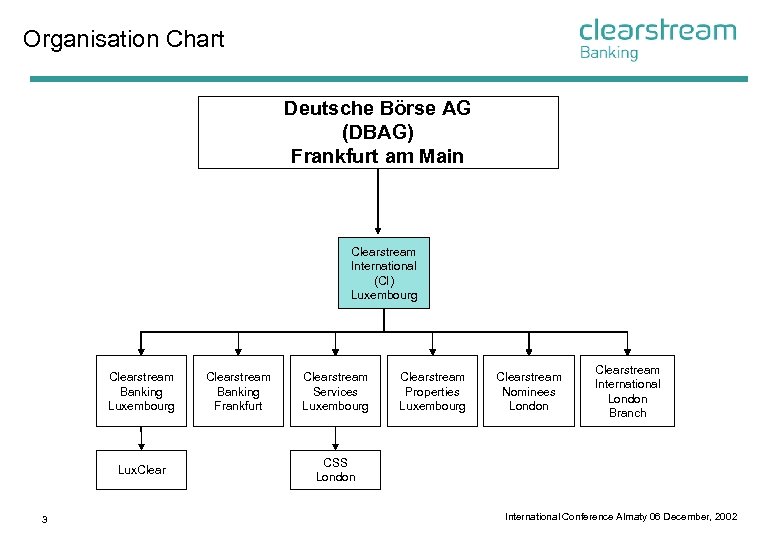 Organisation Chart

clearstream
Banking

Deutsche Börse AG
(DBAG)
Frankfurt am Main

Clearstream International (CI) Luxembourg

Clearstream Banking Luxembourg

Clearstream Banking Frankfurt

Clearstream Services Luxembourg

Clearstream Properties Luxembourg

Clearstream Nominees London

Clearstream International London Branch

LuxClear

CSS London

3

International Conference Almaty 06 December, 2002